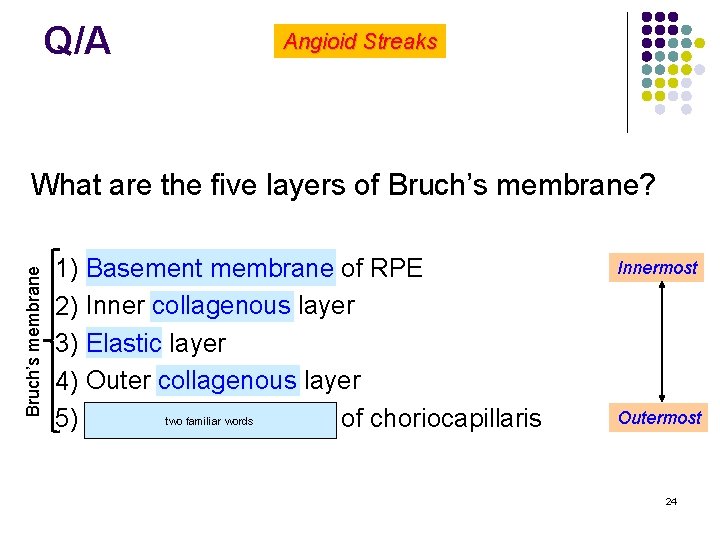 Q/A

Angioid Streaks

What are the five layers of Bruch's membrane?

Bruch's membrane

1) Basement membrane of RPE
2) Inner collagenous layer
3) Elastic layer
4) Outer collagenous layer
5) two familiar words of choriocapillaris

Innermost

Outermost

24